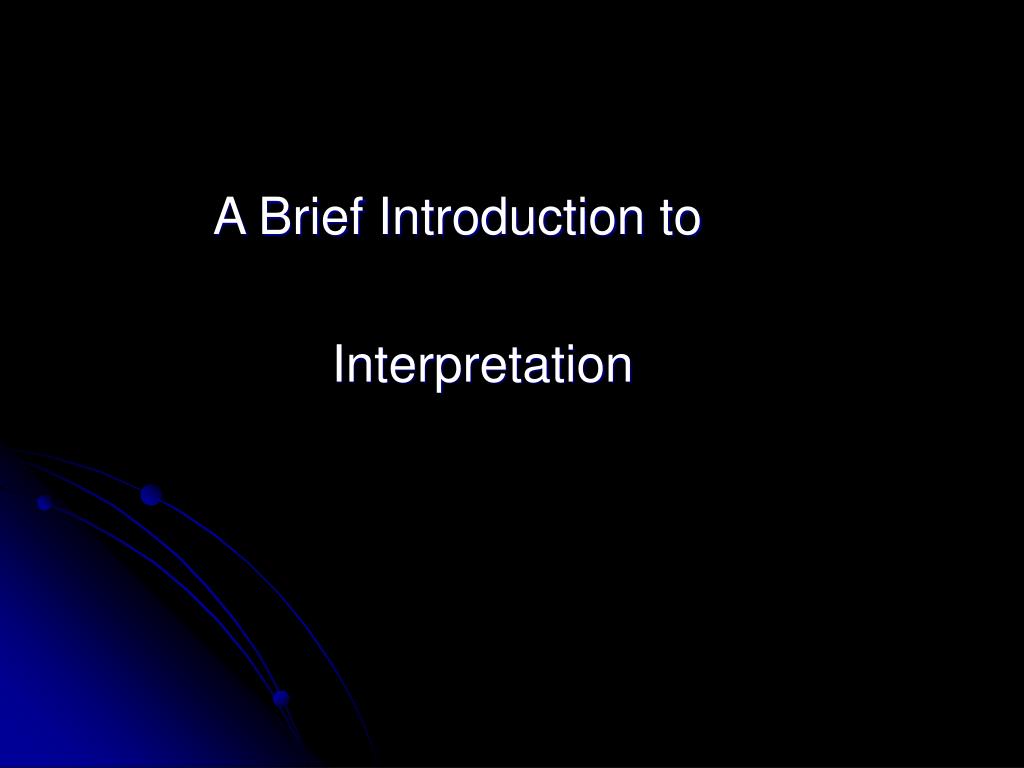 A Brief Introduction to

Interpretation